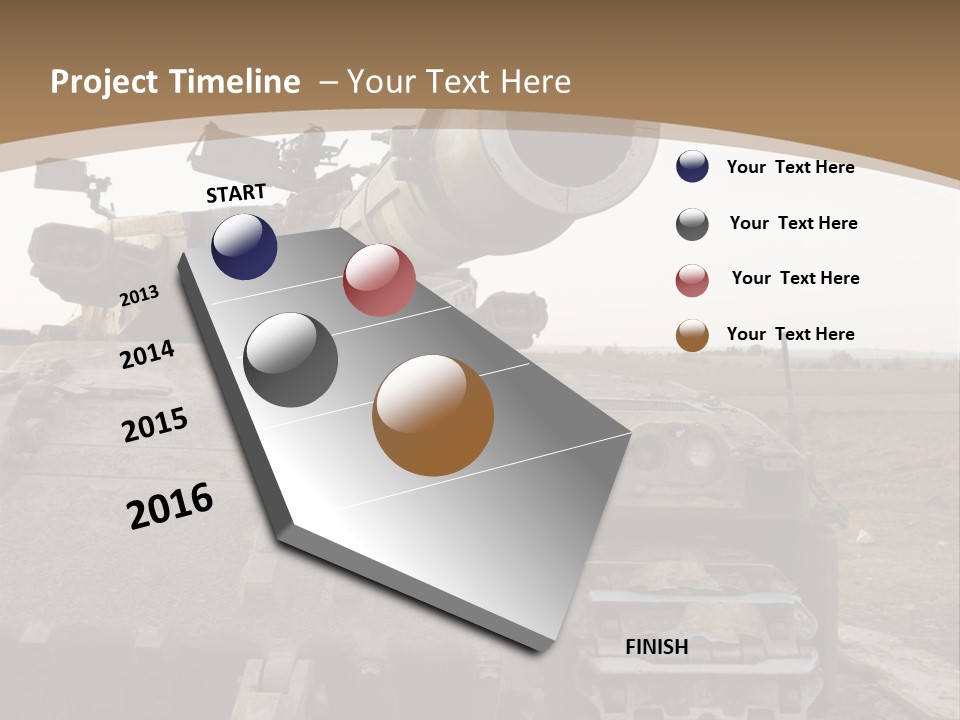 Project Timeline – Your Text Here

START

2013

2014

2015

2016

FINISH

Your Text Here

Your Text Here

Your Text Here

Your Text Here